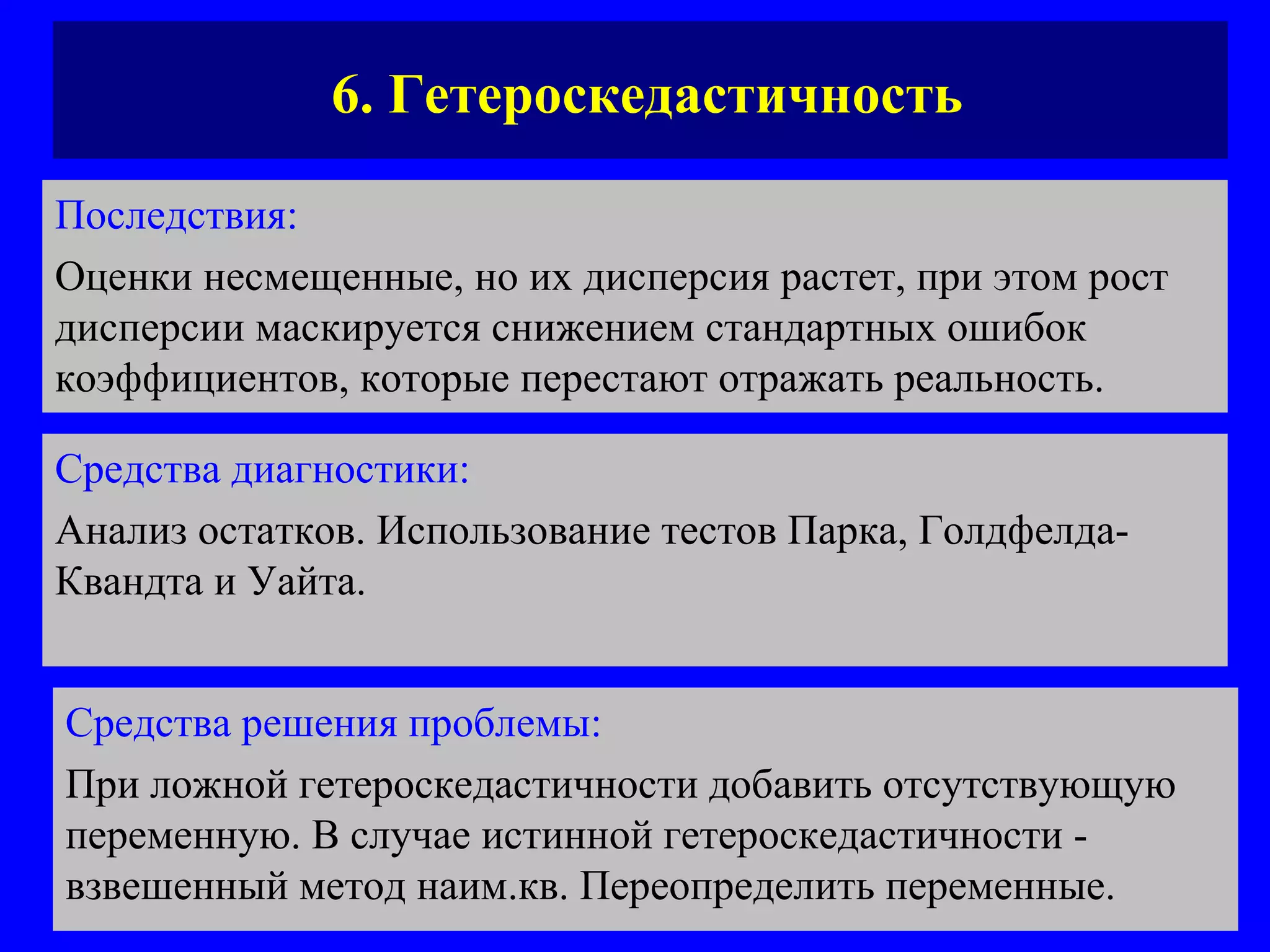 6. Гетероскедастичность

Последствия:

Оценки несмещенные, но их дисперсия растет, при этом рост дисперсии маскируется снижением стандартных ошибок коэффициентов, которые перестают отражать реальность.

Средства диагностики:

Анализ остатков. Использование тестов Парка, Голдфелда-Квандта и Уайта.

Средства решения проблемы:

При ложной гетероскедастичности добавить отсутствующую переменную. В случае истинной гетероскедастичности - взвешенный метод наим.кв. Переопределить переменные.